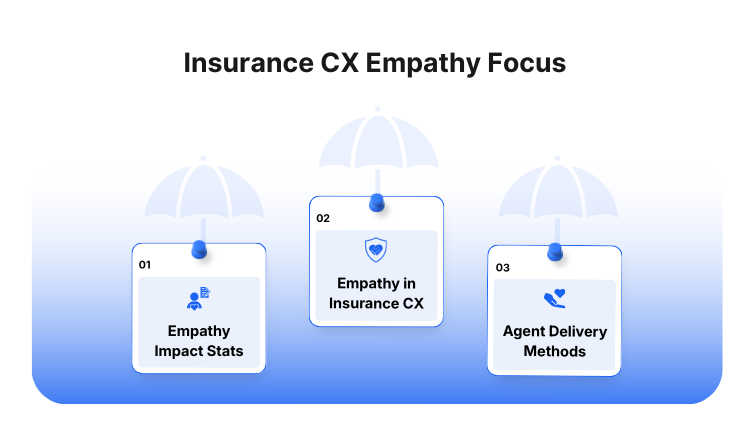 Insurance CX Empathy Focus

01

Empathy Impact Stats

02

Empathy in Insurance CX

03

Agent Delivery Methods